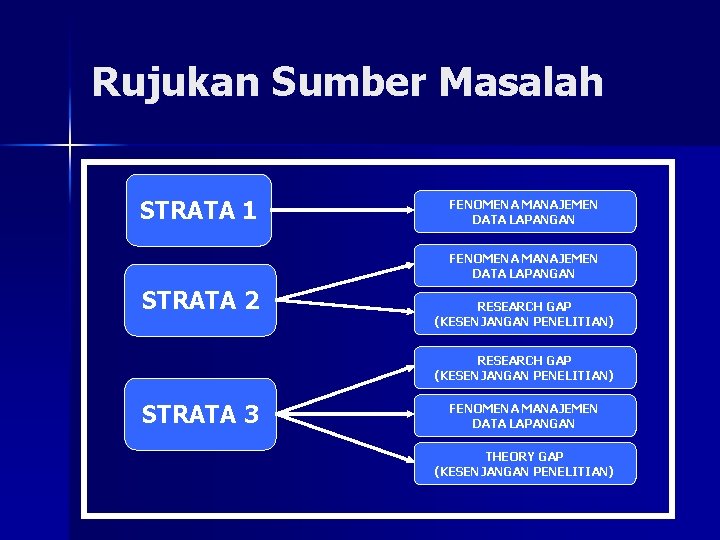 Rujukan Sumber Masalah

STRATA 1

FENOMENA MANAJEMEN
DATA LAPANGAN

STRATA 2

FENOMENA MANAJEMEN
DATA LAPANGAN

RESEARCH GAP
(KESENJANGAN PENELITIAN)

STRATA 3

RESEARCH GAP
(KESENJANGAN PENELITIAN)

FENOMENA MANAJEMEN
DATA LAPANGAN

THEORY GAP
(KESENJANGAN PENELITIAN)